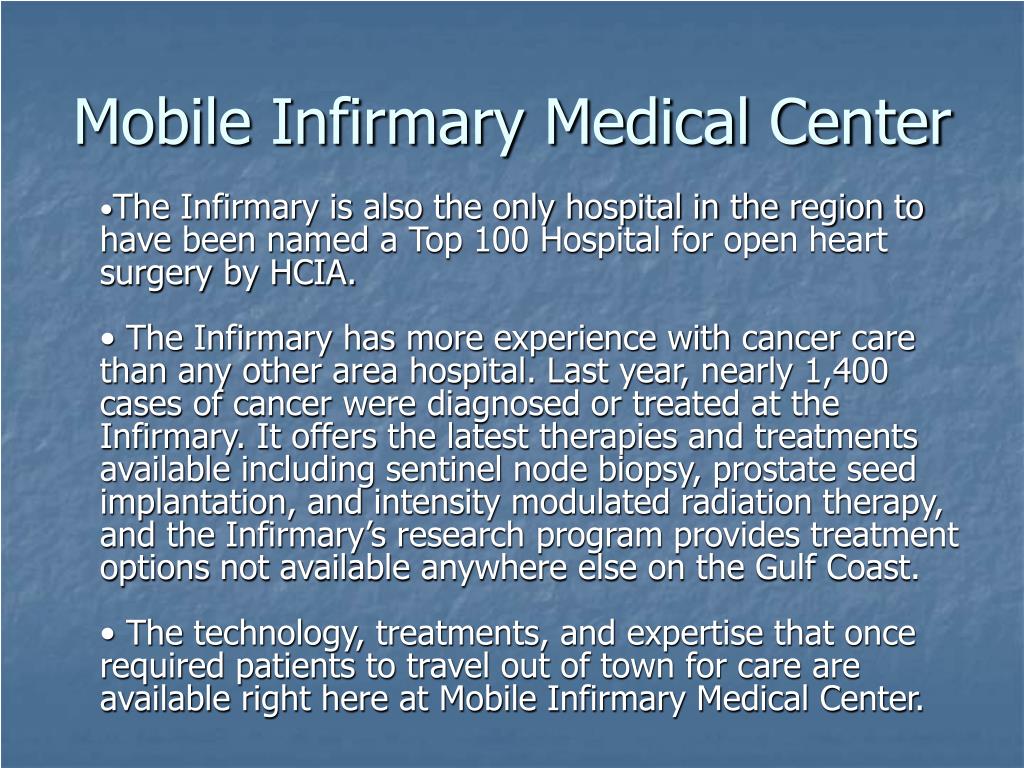 Mobile Infirmary Medical Center

•The Infirmary is also the only hospital in the region to have been named a Top 100 Hospital for open heart surgery by HCIA.

• The Infirmary has more experience with cancer care than any other area hospital. Last year, nearly 1,400 cases of cancer were diagnosed or treated at the Infirmary. It offers the latest therapies and treatments available including sentinel node biopsy, prostate seed implantation, and intensity modulated radiation therapy, and the Infirmary's research program provides treatment options not available anywhere else on the Gulf Coast.

• The technology, treatments, and expertise that once required patients to travel out of town for care are available right here at Mobile Infirmary Medical Center.